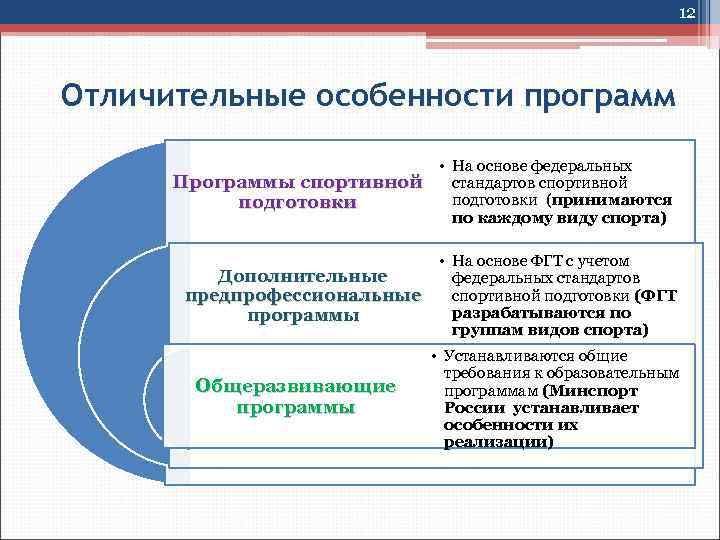 12

Отличительные особенности программ

Программы спортивной подготовки

• На основе федеральных стандартов спортивной подготовки (принимаются по каждому виду спорта)

Дополнительные предпрофессиональные программы

• На основе ФГТ с учетом федеральных стандартов спортивной подготовки (ФГТ разрабатываются по группам видов спорта)

Общеразвивающие программы

• Устанавливаются общие требования к образовательным программам (Минспорт России устанавливает особенности их реализации)